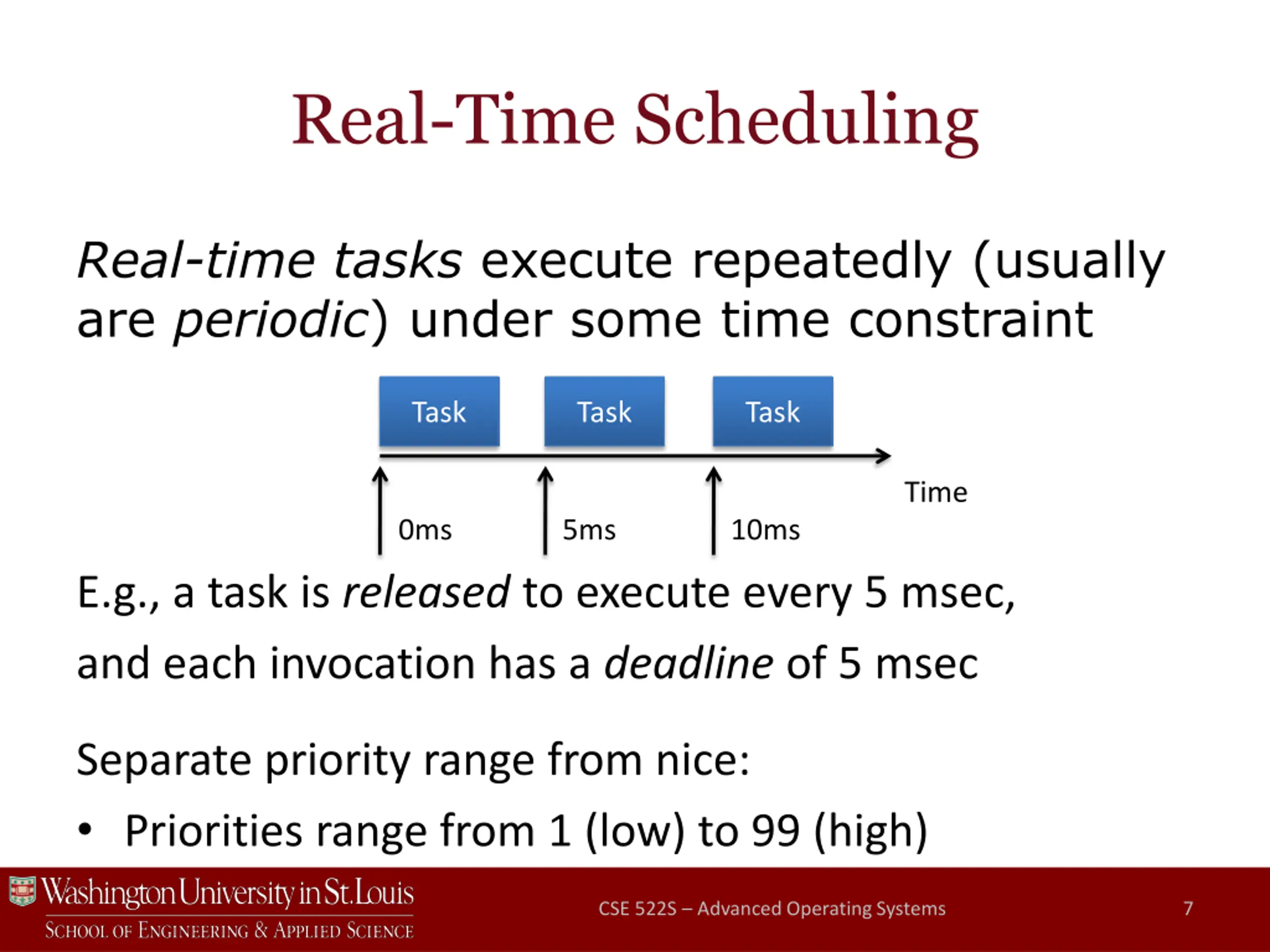 Real-Time Scheduling

Real-time tasks execute repeatedly (usually are periodic) under some time constraint

Task

Task

Task

Time

0ms

5ms

10ms

E.g., a task is released to execute every 5 msec, and each invocation has a deadline of 5 msec

Separate priority range from nice:

• Priorities range from 1 (low) to 99 (high)

Washington University in St. Louis
School of Engineering & Applied Science

CSE 522S – Advanced Operating Systems

7